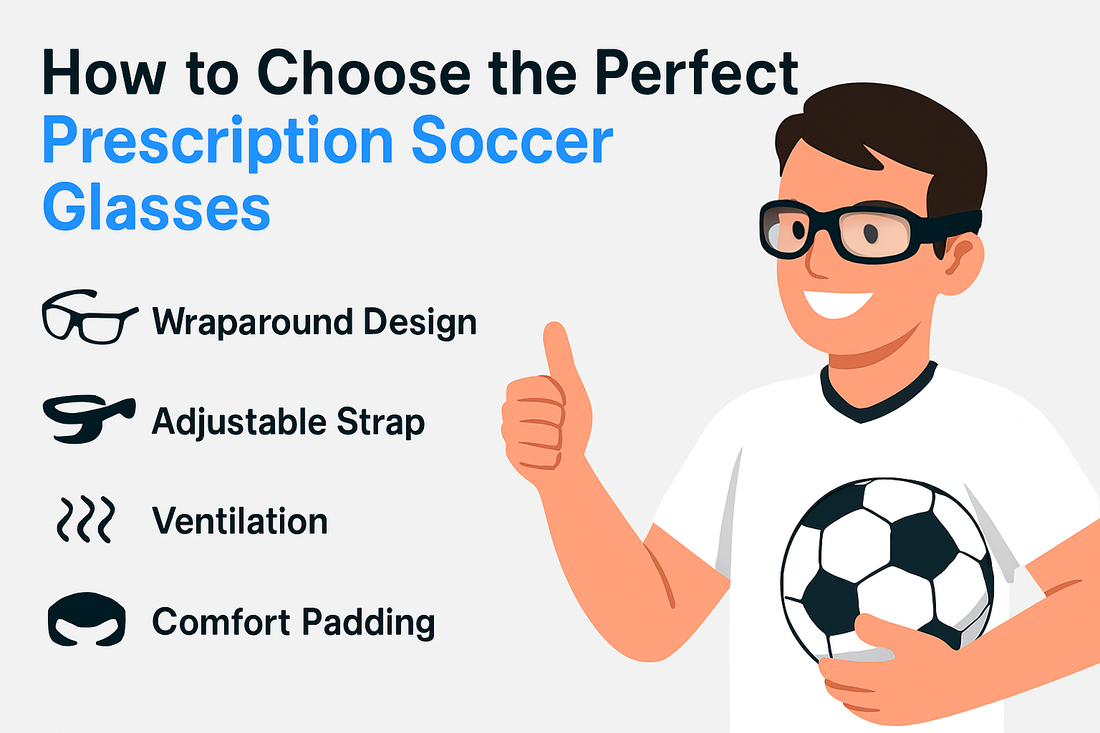 How to Choose the Perfect Prescription Soccer Glasses

Wraparound Design

Adjustable Strap

Ventilation

Comfort Padding